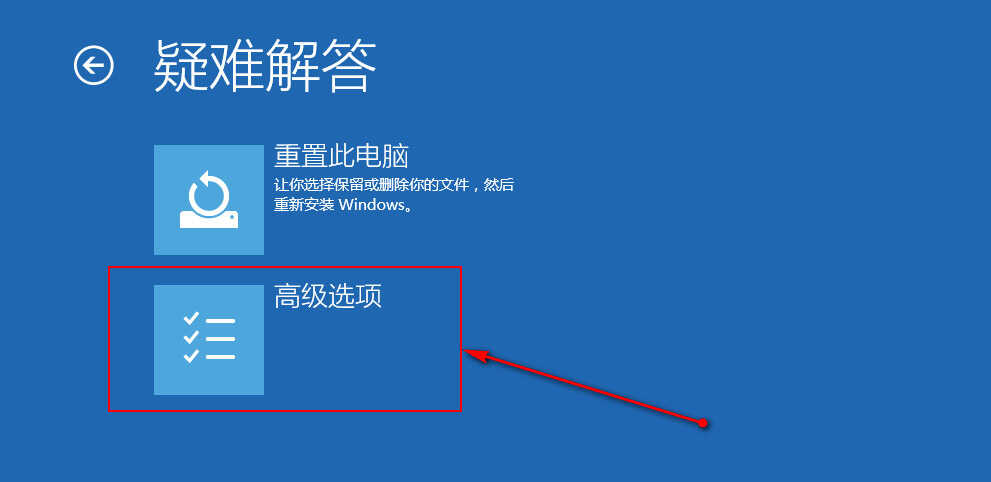 疑难解答

重置此电脑
让你选择保留或删除你的文件，然后重新安装 Windows。

高级选项